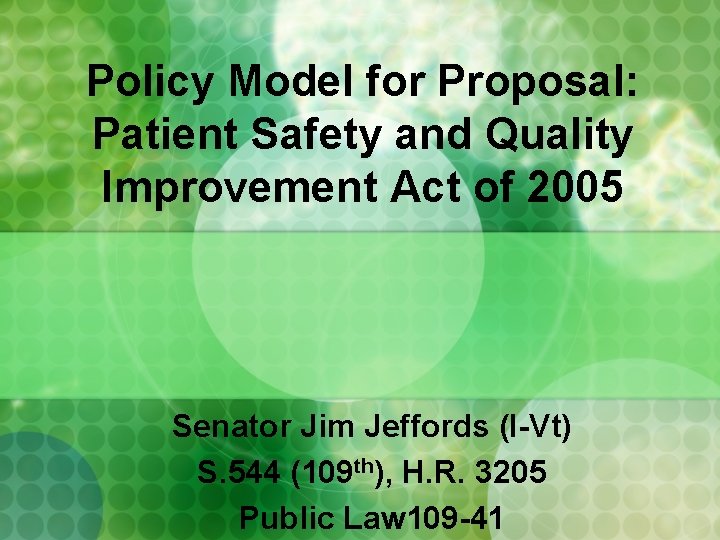 Policy Model for Proposal: Patient Safety and Quality Improvement Act of 2005

Senator Jim Jeffords (I-Vt)
S.544 (109$^{th}$), H.R. 3205
Public Law109-41